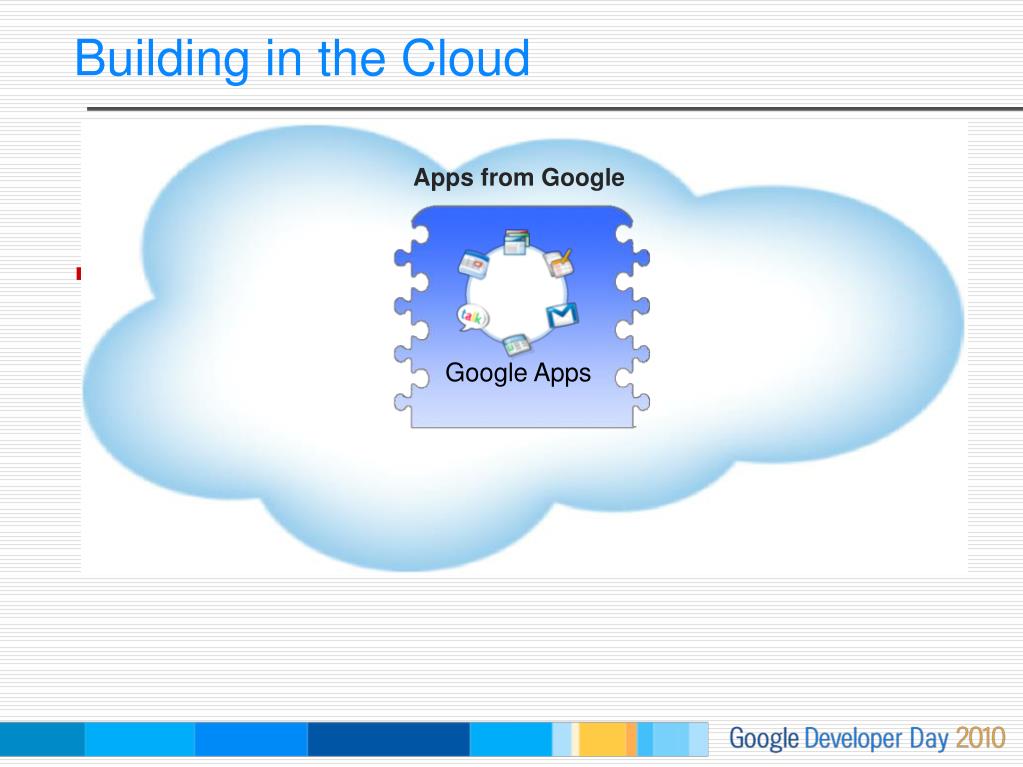 Building in the Cloud

Apps from Google

talk

Google Apps

Google Developer Day 2010